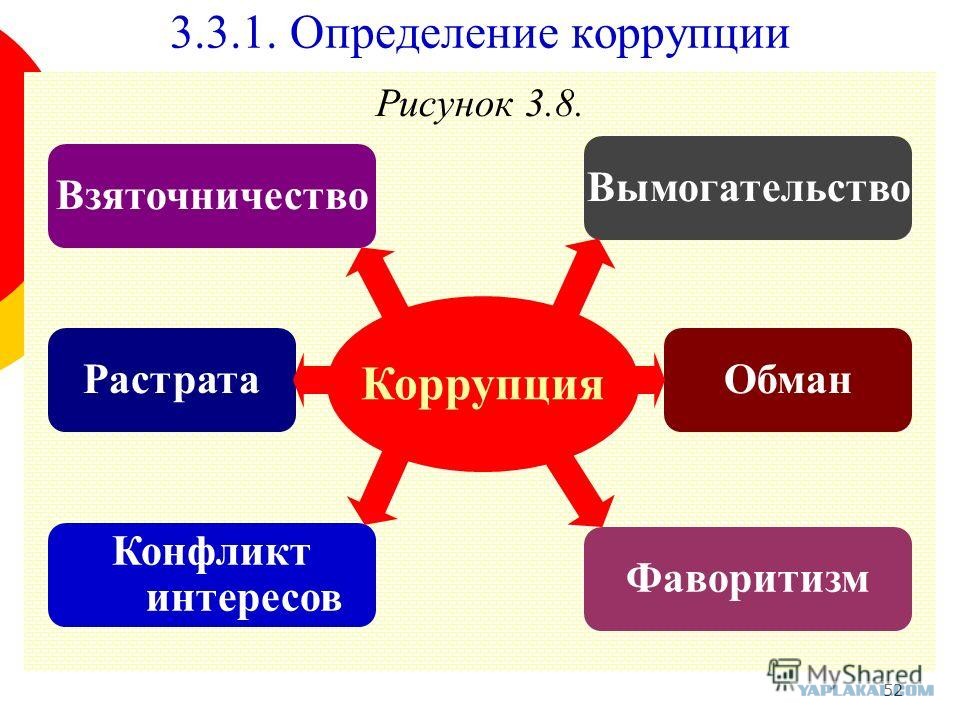 3.3.1. Определение коррупции

Рисунок 3.8.

Взяточничество

Вымогательство

Растрата

Коррупция

Обман

Конфликт интересов

Фаворитизм

MyShared

YAPLAKAL.COM

52